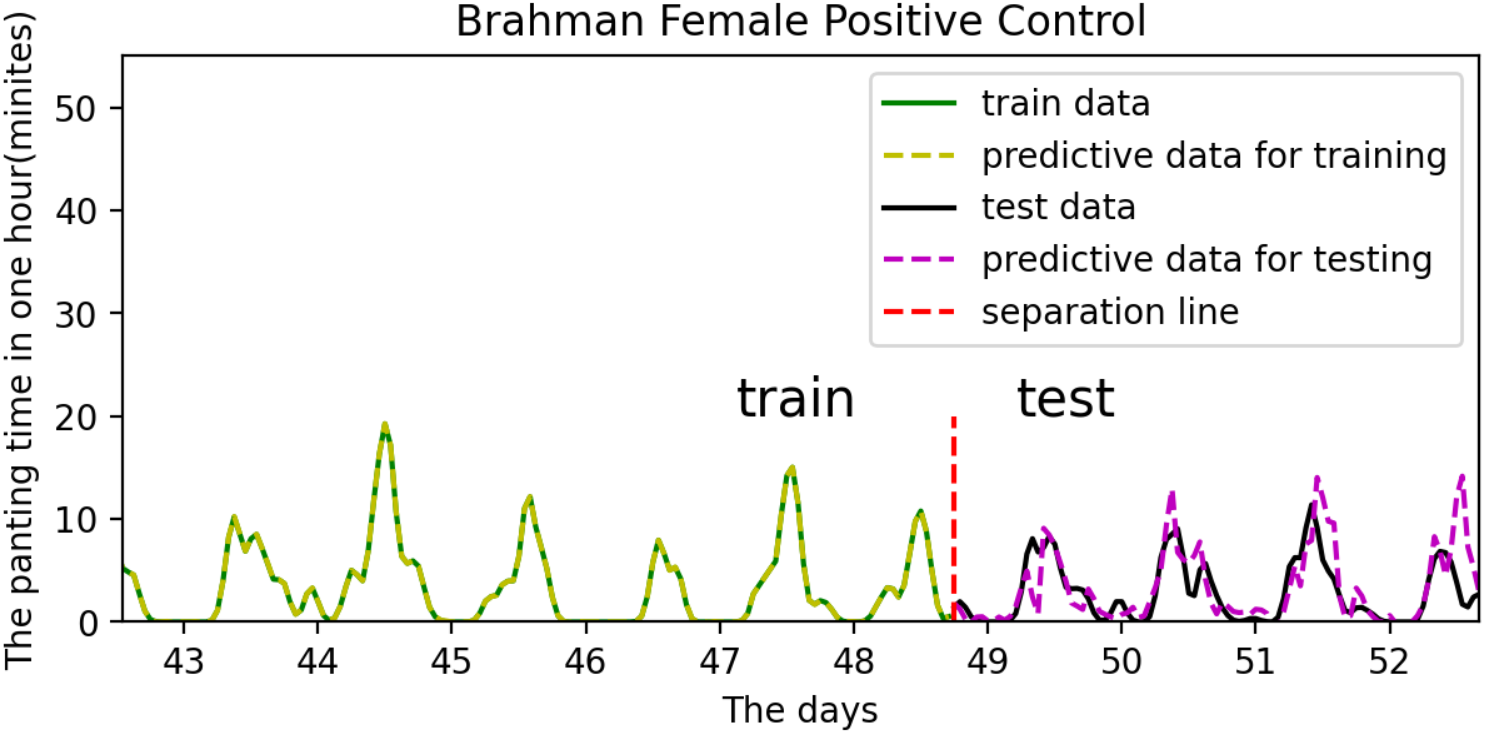 Brahman Female Positive Control

The panting time in one hour(minites)

50
40
30
20
10
0

train data
predictive data for training
test data
predictive data for testing
separation line

train
test

43 44 45 46 47 48 49 50 51 52

The days